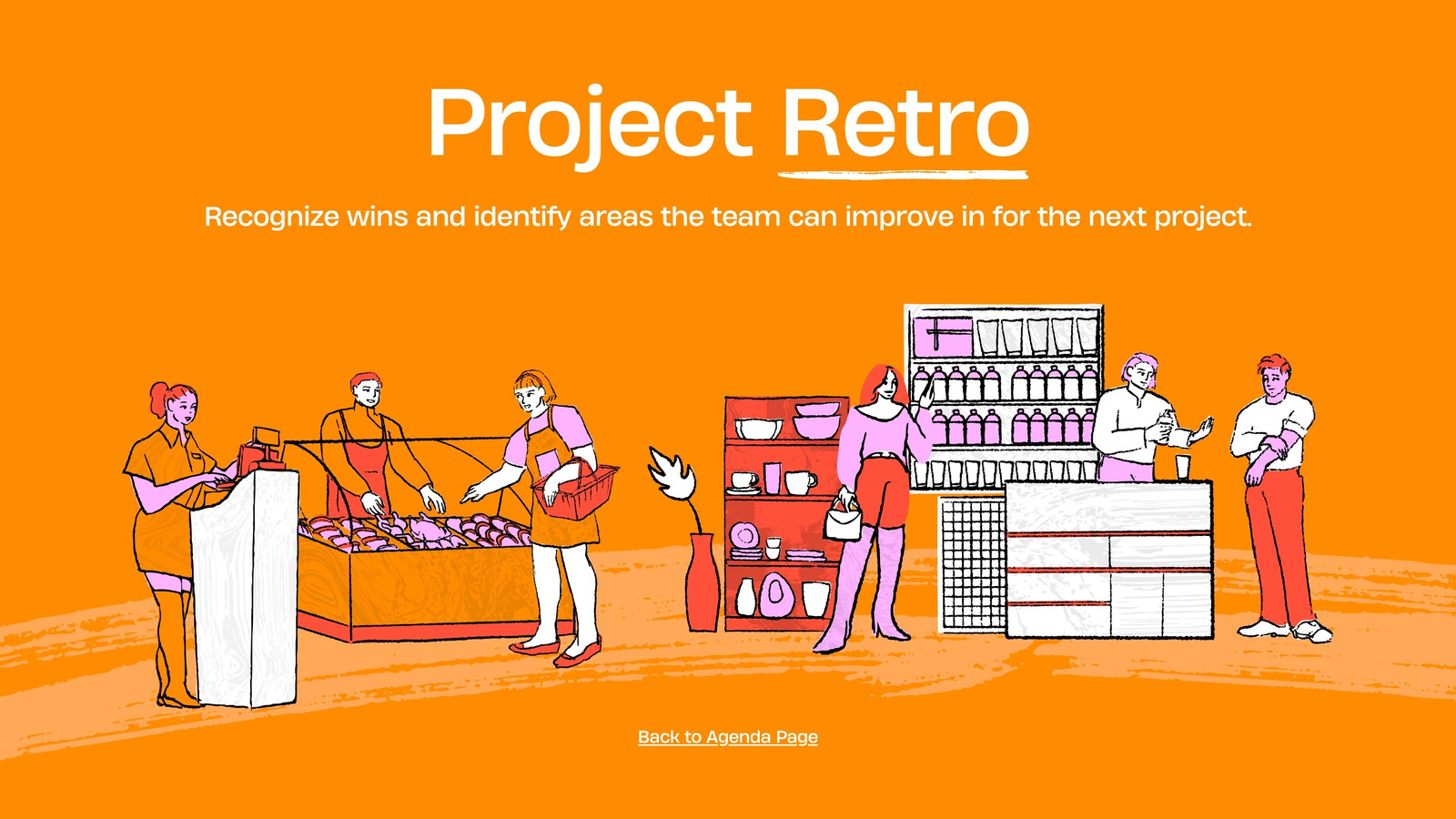 Project Retro

Recognize wins and identify areas the team can improve in for the next project.

Back to Agenda Page